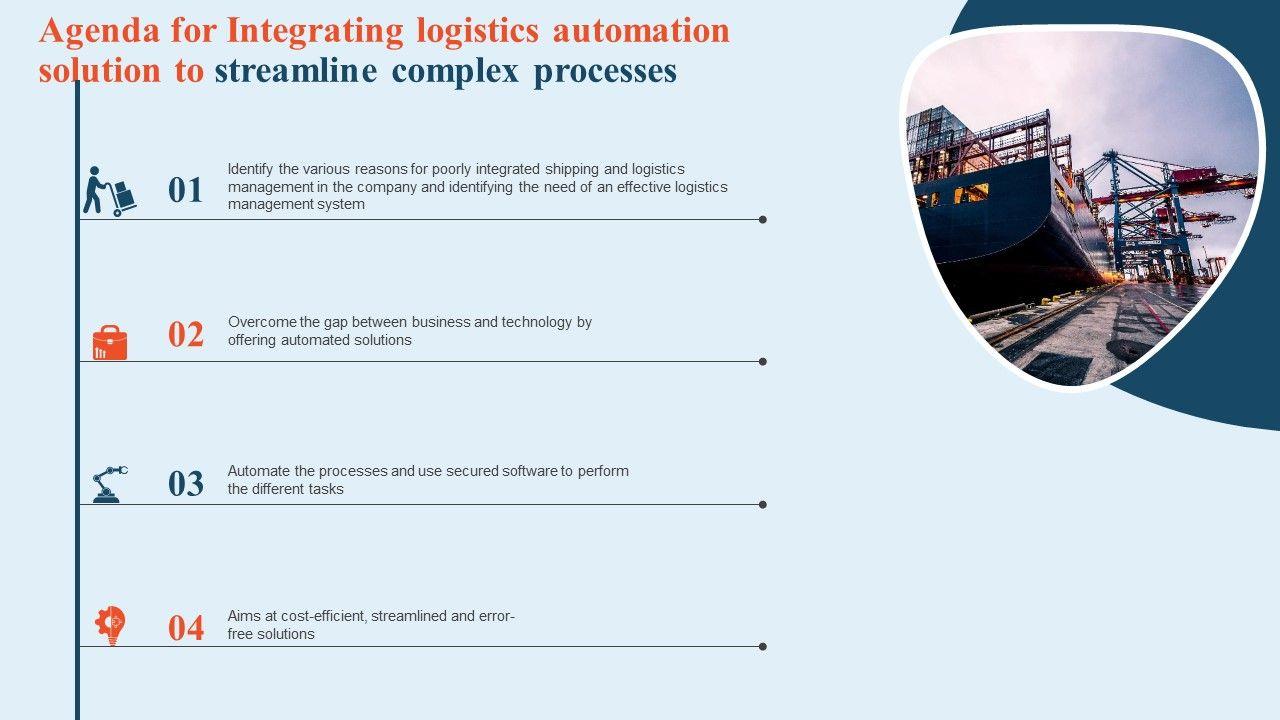 Agenda for Integrating logistics automation solution to streamline complex processes

01 Identify the various reasons for poorly integrated shipping and logistics management in the company and identifying the need of an effective logistics management system

02 Overcome the gap between business and technology by offering automated solutions

03 Automate the processes and use secured software to perform the different tasks

04 Aims at cost-efficient, streamlined and error-free solutions